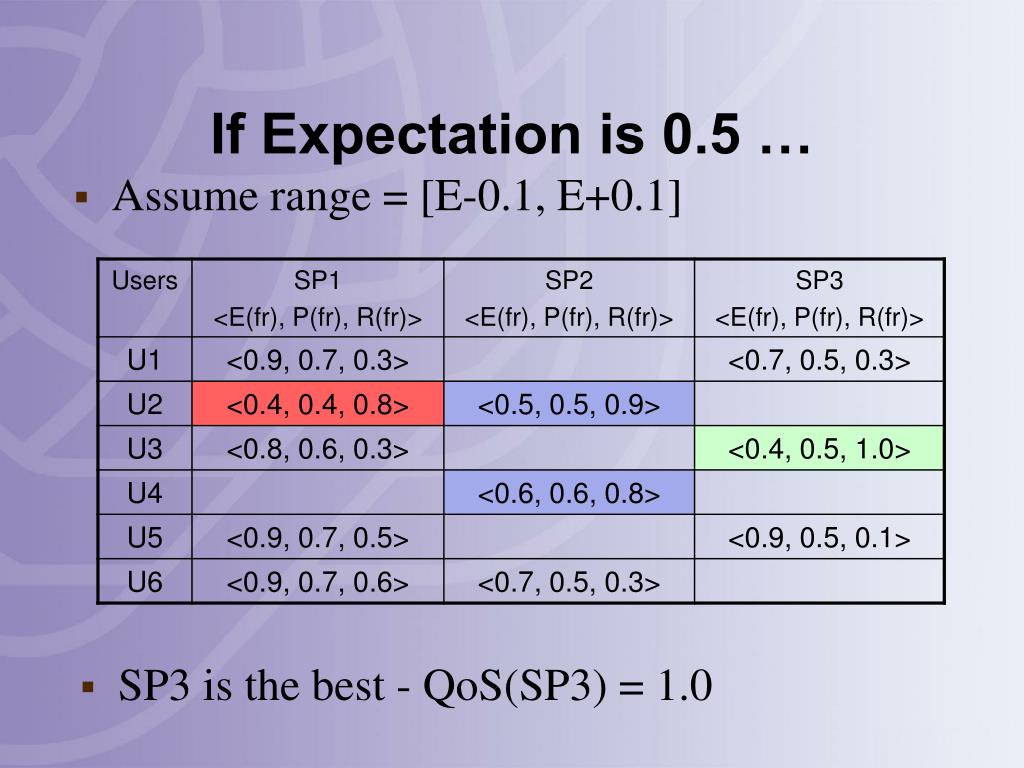 If Expectation is 0.5 …

▪ Assume range = [E-0.1, E+0.1]

| Users | SP1 <E(fr), P(fr), R(fr)> | SP2 <E(fr), P(fr), R(fr)> | SP3 <E(fr), P(fr), R(fr)> |
|---|---|---|---|
| U1 | <0.9, 0.7, 0.3> | | <0.7, 0.5, 0.3> |
| U2 | <0.4, 0.4, 0.8> | <0.5, 0.5, 0.9> | |
| U3 | <0.8, 0.6, 0.3> | | <0.4, 0.5, 1.0> |
| U4 | | <0.6, 0.6, 0.8> | |
| U5 | <0.9, 0.7, 0.5> | | <0.9, 0.5, 0.1> |
| U6 | <0.9, 0.7, 0.6> | <0.7, 0.5, 0.3> | |

▪ SP3 is the best - QoS(SP3) = 1.0